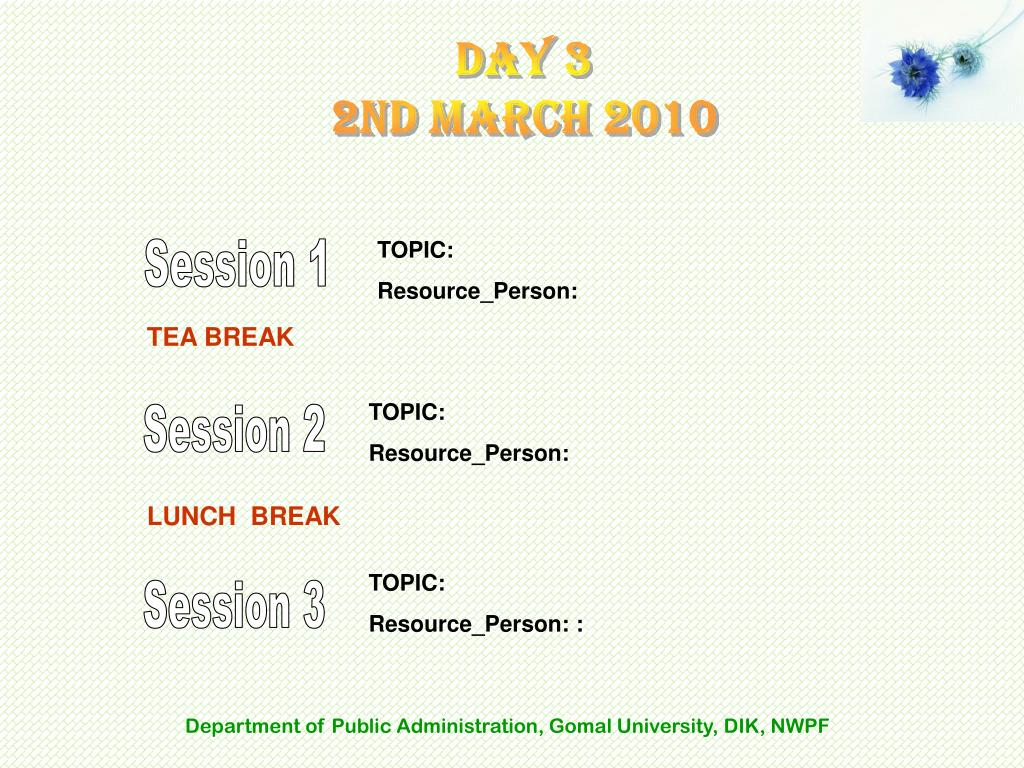 DAY 3
2ND MARCH 2010

Session 1

TOPIC:
Resource_Person:

TEA BREAK

Session 2

TOPIC:
Resource_Person:

LUNCH BREAK

Session 3

TOPIC:
Resource_Person: :

Department of Public Administration, Gomal University, DIK, NWPF